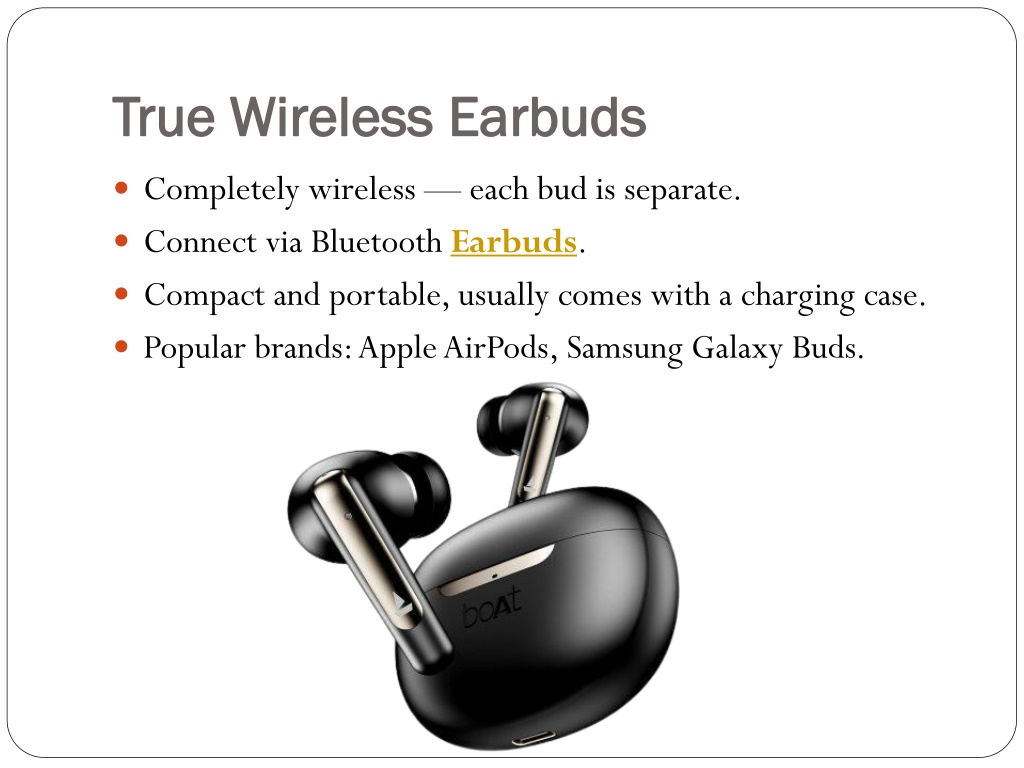 True Wireless Earbuds

- Completely wireless — each bud is separate.
- Connect via Bluetooth Earbuds.
- Compact and portable, usually comes with a charging case.
- Popular brands: Apple AirPods, Samsung Galaxy Buds.

boAt